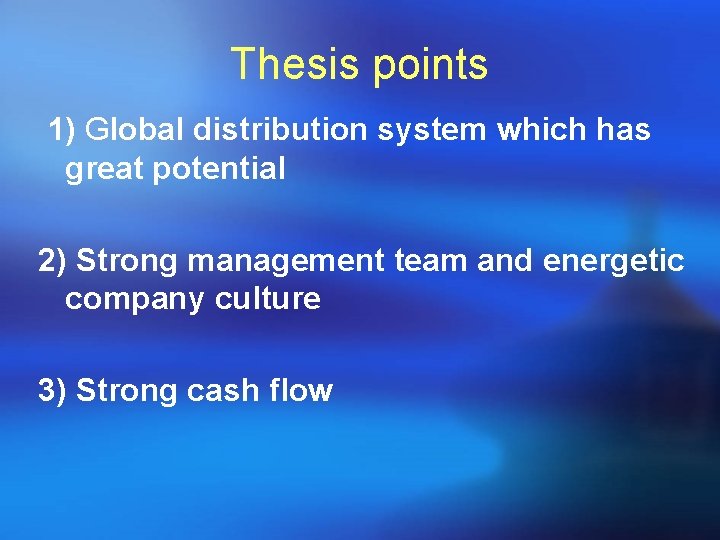 Thesis points

1) Global distribution system which has great potential

2) Strong management team and energetic company culture

3) Strong cash flow